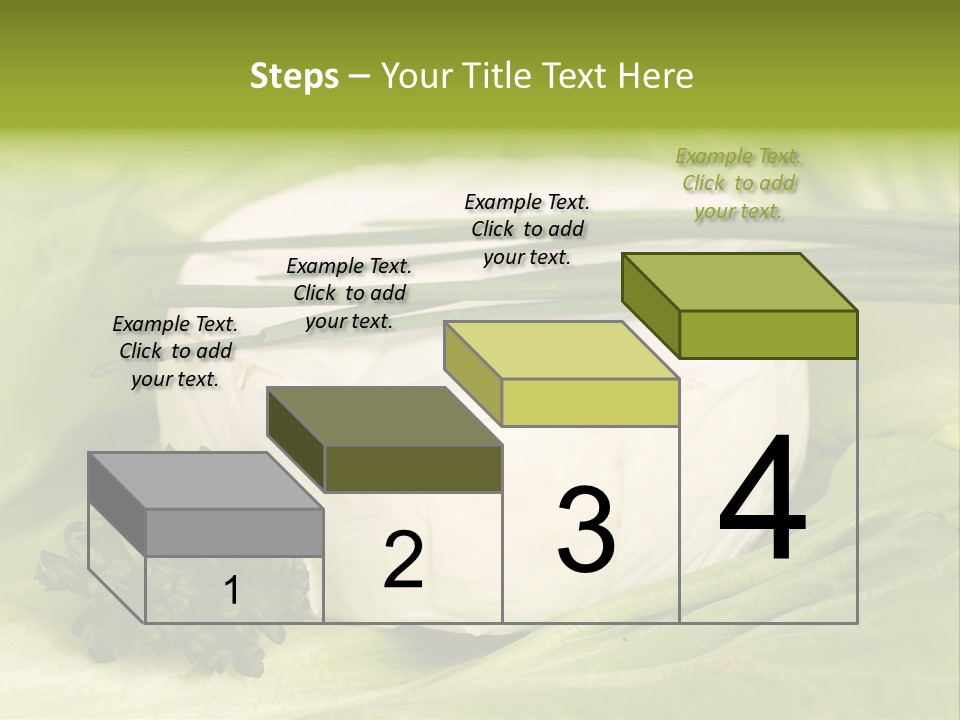 Steps – Your Title Text Here

Example Text. Click to add your text.

Example Text. Click to add your text.

Example Text. Click to add your text.

Example Text. Click to add your text.

1

2

3

4